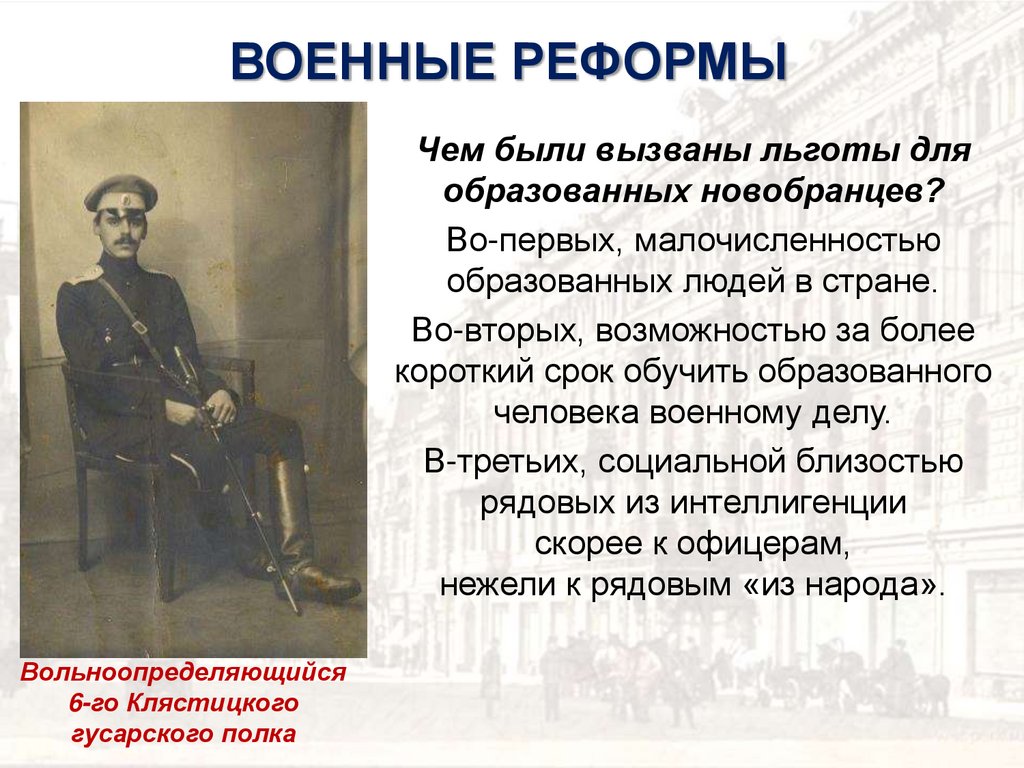 ВОЕННЫЕ РЕФОРМЫ

Чем были вызваны льготы для образованных новобранцев?

Во-первых, малочисленностью образованных людей в стране.

Во-вторых, возможностью за более короткий срок обучить образованного человека военному делу.

В-третьих, социальной близостью рядовых из интеллигенции скорее к офицерам, нежели к рядовым «из народа».

Вольноопределяющийся 6-го Клястицкого гусарского полка